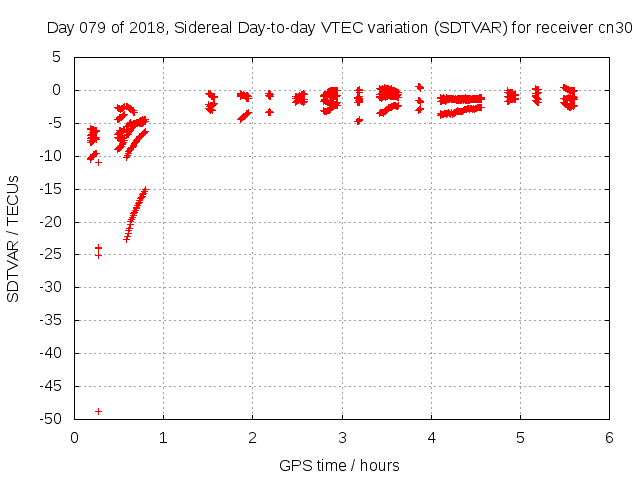 Day 079 of 2018, Sidereal Day-to-day VTEC variation (SDTVAR) for receiver cn30

SDTVAR / TECUs

5
0
-5
-10
-15
-20
-25
-30
-35
-40
-45
-50

0
1
2
3
4
5
6

GPS time / hours